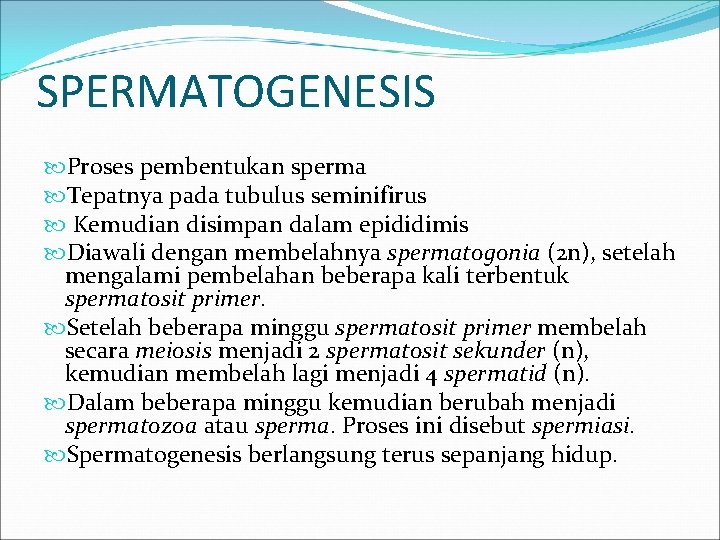 SPERMATOGENESIS

Proses pembentukan sperma

Tepatnya pada tubulus seminifirus

Kemudian disimpan dalam epididimis

Diawali dengan membelahnya spermatogonia (2n), setelah mengalami pembelahan beberapa kali terbentuk spermatosit primer.

Setelah beberapa minggu spermatosit primer membelah secara meiosis menjadi 2 spermatosit sekunder (n), kemudian membelah lagi menjadi 4 spermatid (n).

Dalam beberapa minggu kemudian berubah menjadi spermatozoa atau sperma. Proses ini disebut spermiasi.

Spermatogenesis berlangsung terus sepanjang hidup.